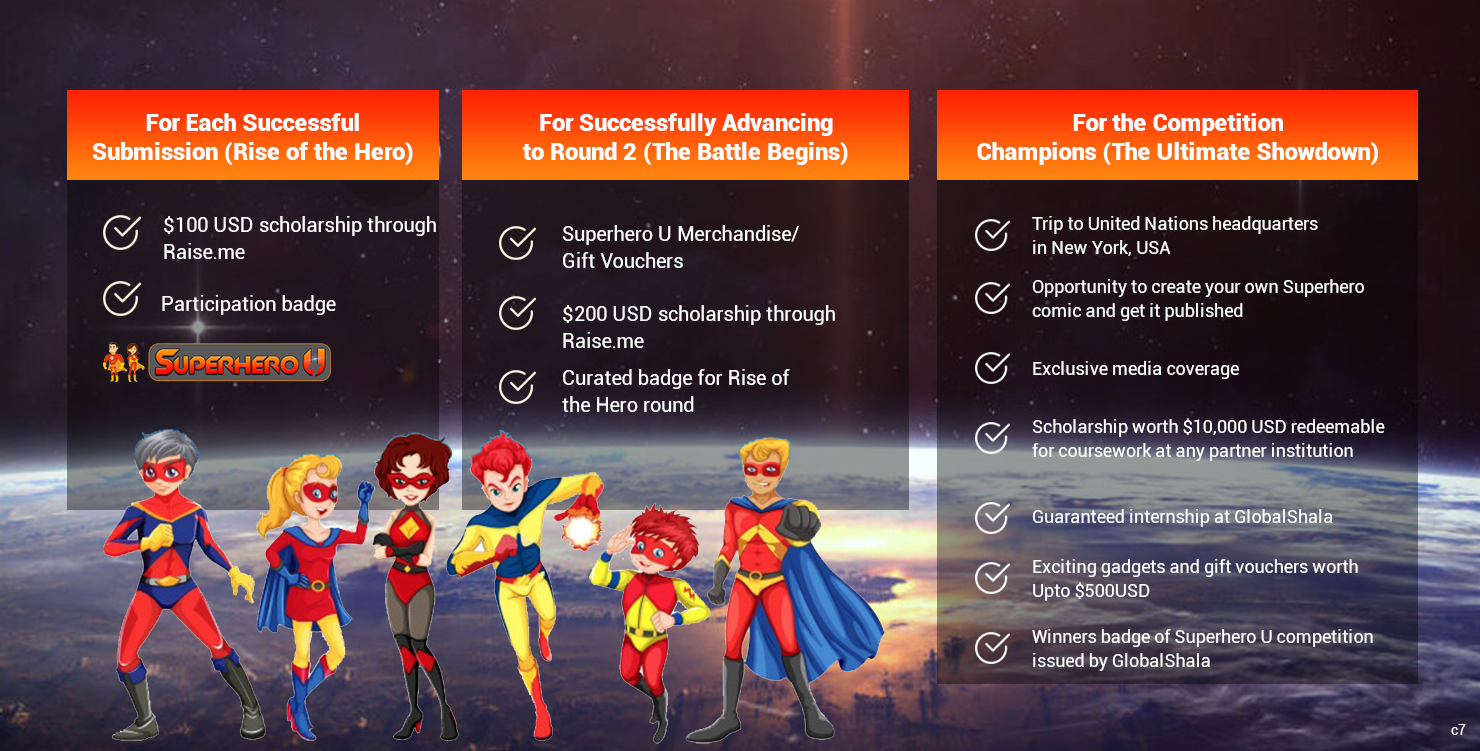 For Each Successful Submission (Rise of the Hero)

$100 USD scholarship through Raise.me

Participation badge

SUPERHERO U

For Successfully Advancing to Round 2 (The Battle Begins)

Superhero U Merchandise/ Gift Vouchers

$200 USD scholarship through Raise.me

Curated badge for Rise of the Hero round

For the Competition Champions (The Ultimate Showdown)

Trip to United Nations headquarters in New York, USA

Opportunity to create your own Superhero comic and get it published

Exclusive media coverage

Scholarship worth $10,000 USD redeemable for coursework at any partner institution

Guaranteed internship at GlobalShala

Exciting gadgets and gift vouchers worth Upto $500USD

Winners badge of Superhero U competition issued by GlobalShala

c7